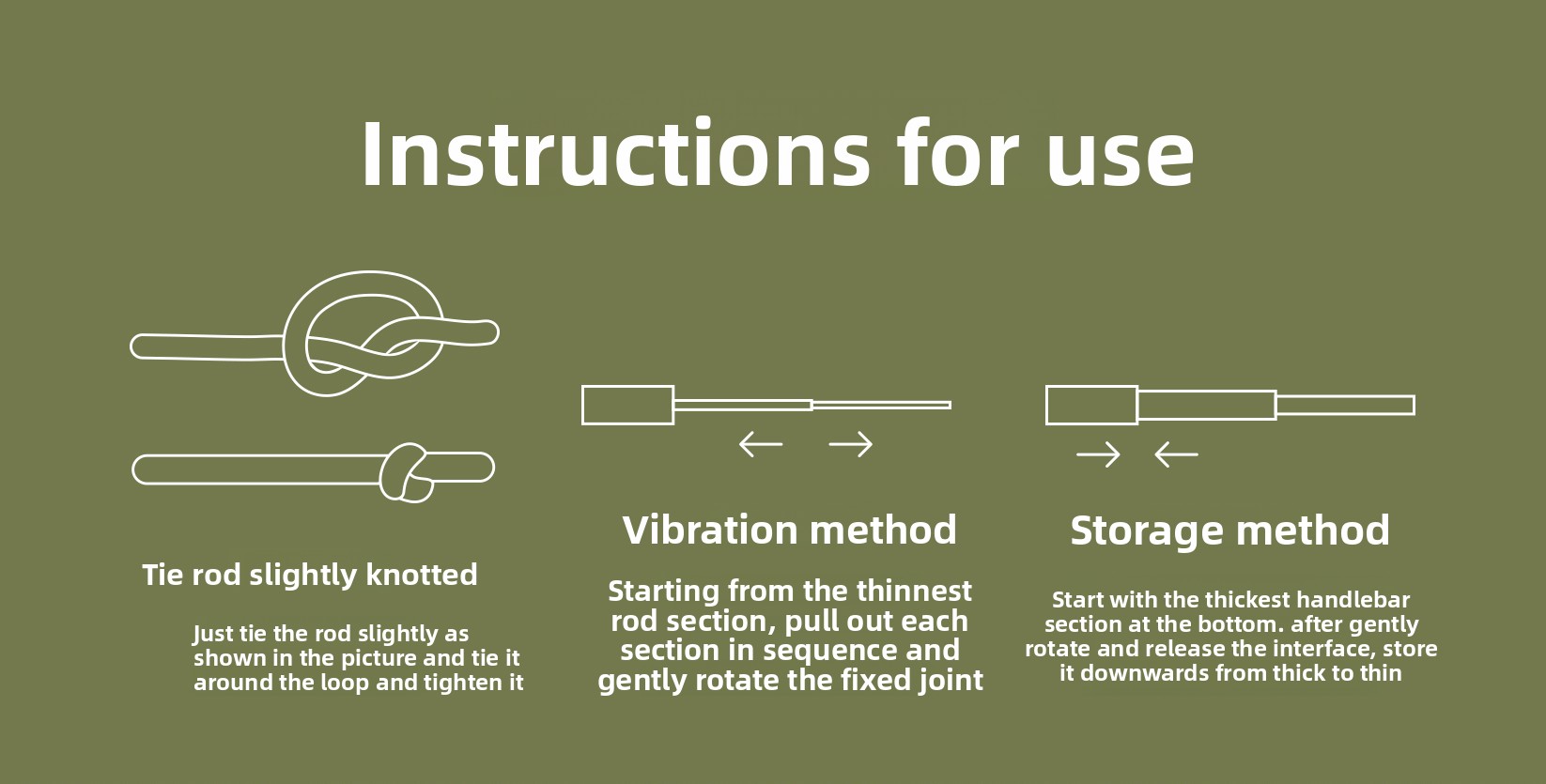 Instructions for use

Tie rod slightly knotted

Just tie the rod slightly as shown in the picture and tie it around the loop and tighten it

Vibration method

Starting from the thinnest rod section, pull out each section in sequence and gently rotate the fixed joint

Storage method

Start with the thickest handlebar section at the bottom. after gently rotate and release the interface, store it downwards from thick to thin